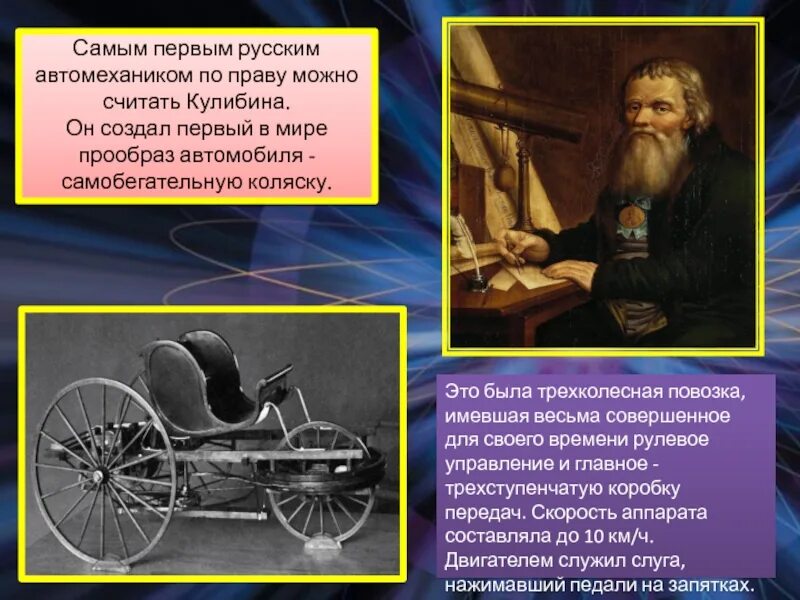 Самым первым русским автомехаником по праву можно считать Кулибина. Он создал первый в мире прообраз автомобиля - самобегательную коляску.

Это была трехколесная повозка, имевшая весьма совершенное для своего времени рулевое управление и главное - трехступенчатую коробку передач. Скорость аппарата составляла до 10 км/ч. Двигателем служил слуга, нажимавший педали на запятках.